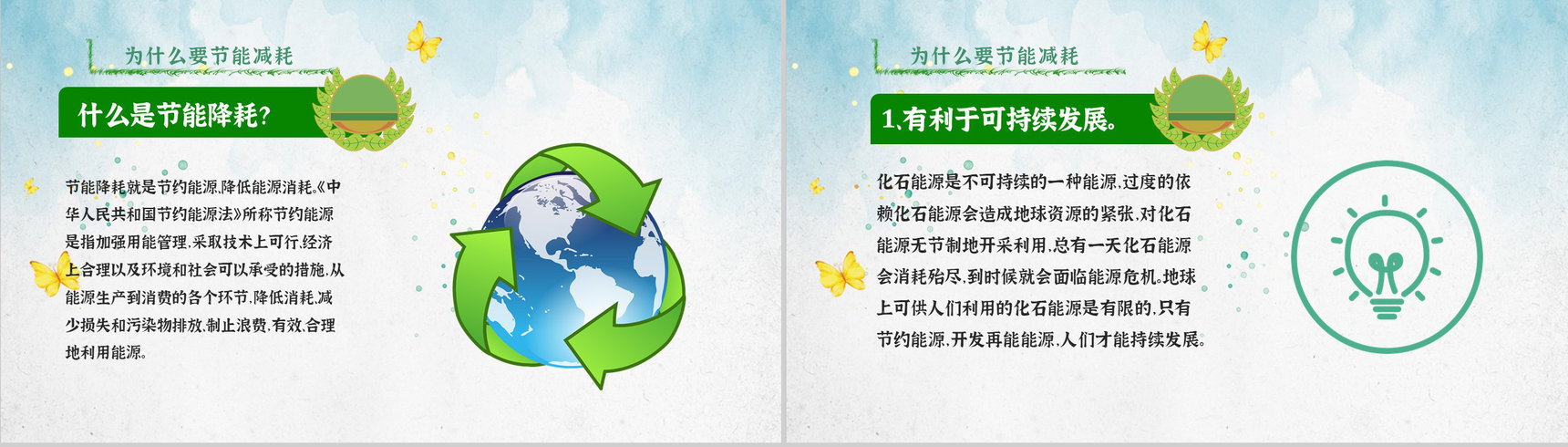 为什么要节能减耗

什么是节能降耗?

节能降耗就是节约能源,降低能源消耗。《中华人民共和国节约能源法》所称节约能源是指加强用能管理,采取技术上可行,经济上合理以及环境和社会可以承受的措施,从能源生产到消费的各个环节,降低消耗,减少损失和污染物排放,制止浪费,有效,合理地利用能源。

为什么要节能减耗

1.有利于可持续发展。

化石能源是不可持续的一种能源,过度的依赖化石能源会造成地球资源的紧张,对化石能源无节制地开采利用,总有一天化石能源会消耗殆尽,到时候就会面临能源危机。地球上可供人们利用的化石能源是有限的,只有节约能源,开发再能能源,人们才能持续发展。